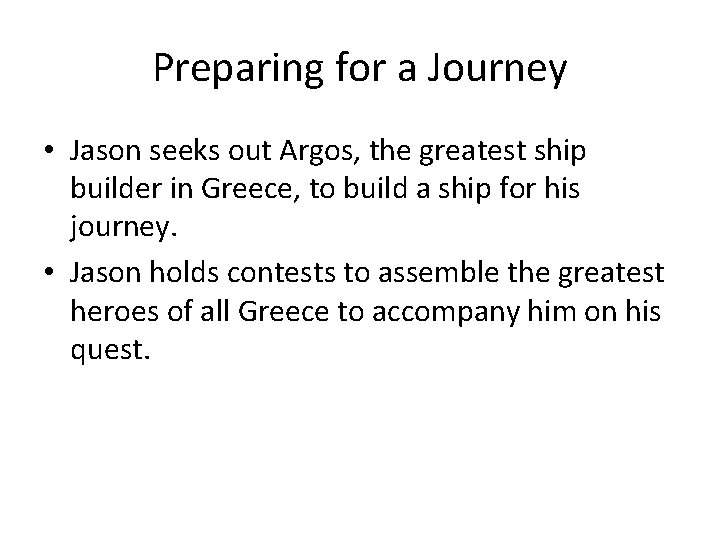 Preparing for a Journey

• Jason seeks out Argos, the greatest ship builder in Greece, to build a ship for his journey.
• Jason holds contests to assemble the greatest heroes of all Greece to accompany him on his quest.